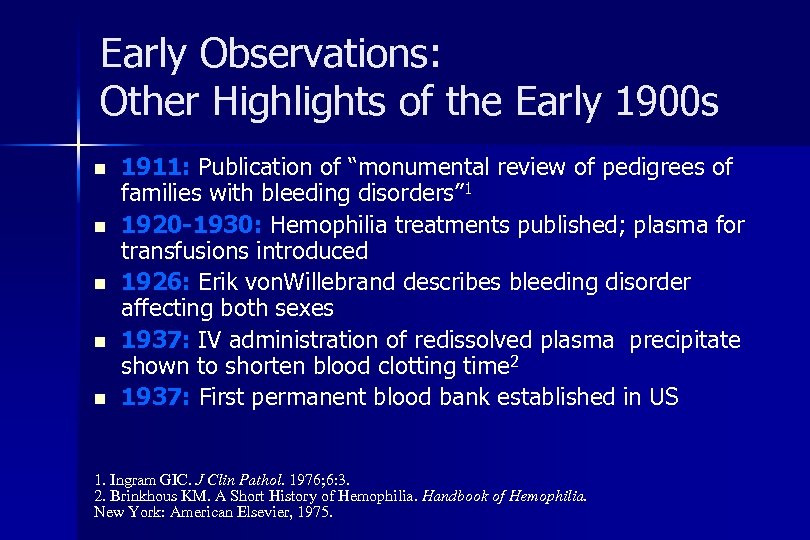 Early Observations:
Other Highlights of the Early 1900s

- 1911: Publication of “monumental review of pedigrees of families with bleeding disorders”$^1$
- 1920-1930: Hemophilia treatments published; plasma for transfusions introduced
- 1926: Erik vonWillebrand describes bleeding disorder affecting both sexes
- 1937: IV administration of redissolved plasma precipitate shown to shorten blood clotting time$^2$
- 1937: First permanent blood bank established in US

1. Ingram GIC. J Clin Pathol. 1976;6:3.
2. Brinkhous KM. A Short History of Hemophilia. Handbook of Hemophilia. New York: American Elsevier, 1975.